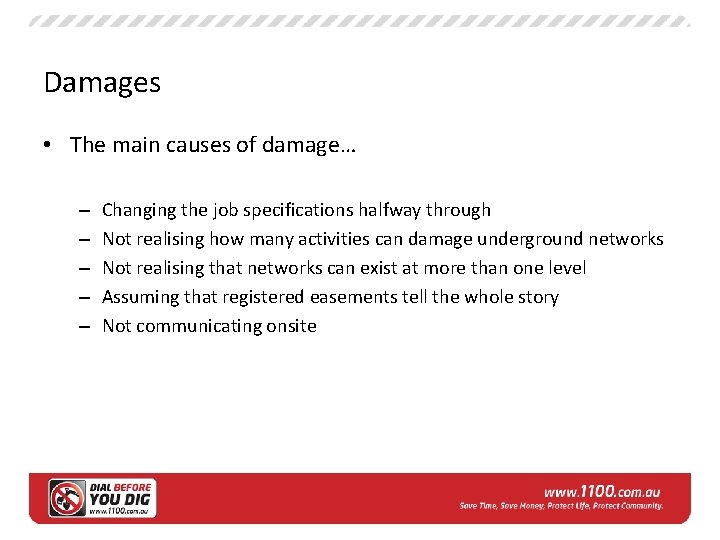 Damages

• The main causes of damage…

– Changing the job specifications halfway through
– Not realising how many activities can damage underground networks
– Not realising that networks can exist at more than one level
– Assuming that registered easements tell the whole story
– Not communicating onsite

DIAL BEFORE YOU DIG
www.1100.com.au

www.1100.com.au
Save Time, Save Money, Protect Life, Protect Community.